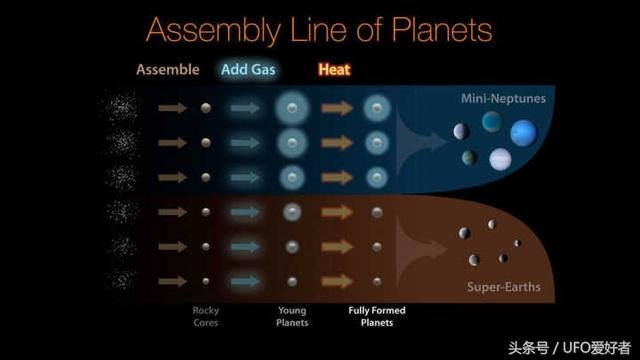 Assembly Line of Planets

Assemble
Add Gas
Heat

Mini-Neptunes

Super-Earths

Rocky Cores
Young Planets
Fully Formed Planets

头条号 / UFO爱好者